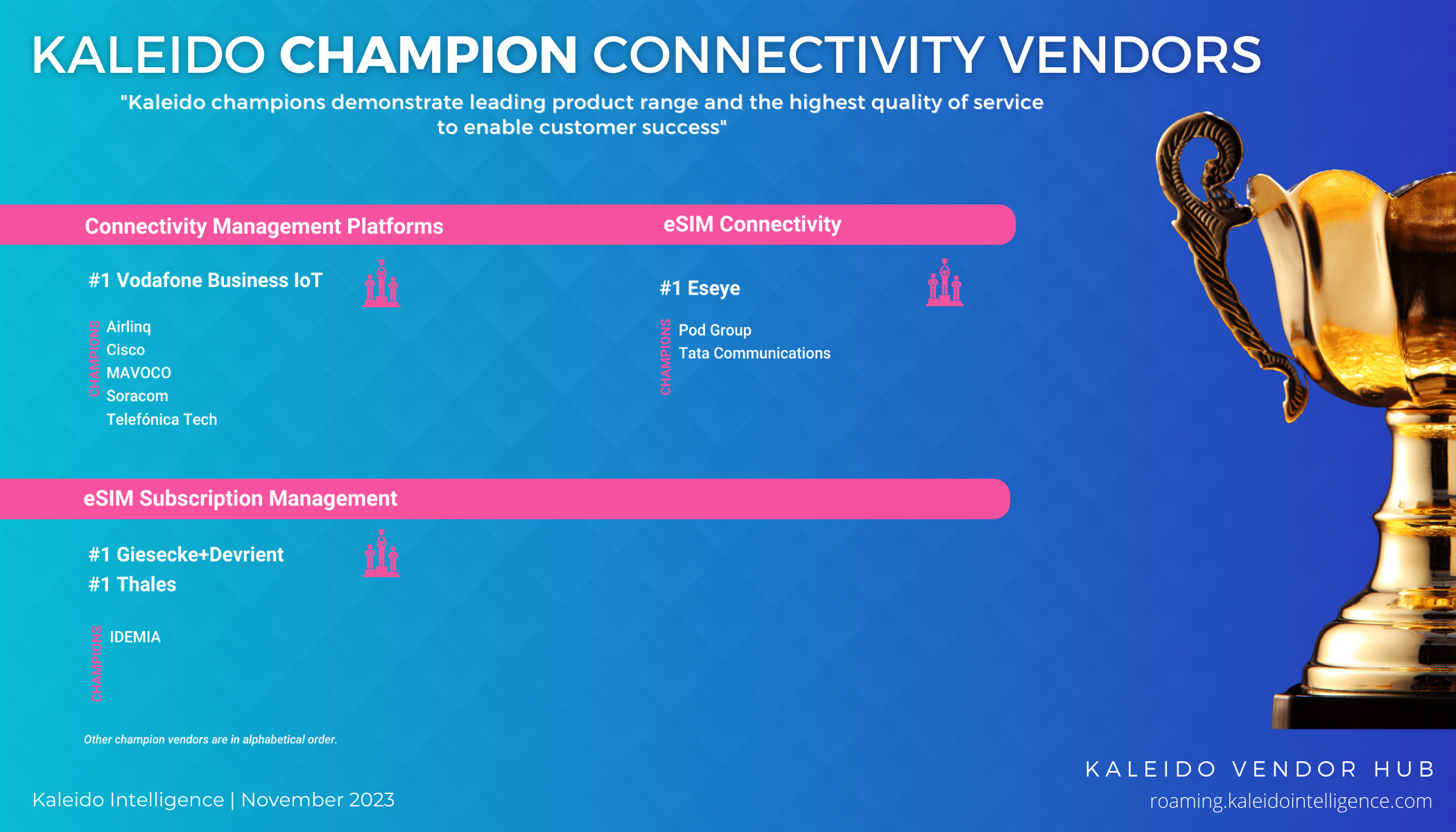 KALEIDO CHAMPION CONNECTIVITY VENDORS

"Kaleido champions demonstrate leading product range and the highest quality of service to enable customer success"

Connectivity Management Platforms

#1 Vodafone Business IoT

CHAMPIONS
Airlinq
Cisco
MAVOCO
Soracom
Telefónica Tech

eSIM Connectivity

#1 Eseye

CHAMPIONS
Pod Group
Tata Communications

eSIM Subscription Management

#1 Giesecke+Devrient
#1 Thales

CHAMPIONS
IDEMIA

Other champion vendors are in alphabetical order.

Kaleido Intelligence | November 2023

KALEIDO VENDOR HUB
roaming.kaleidointelligence.com